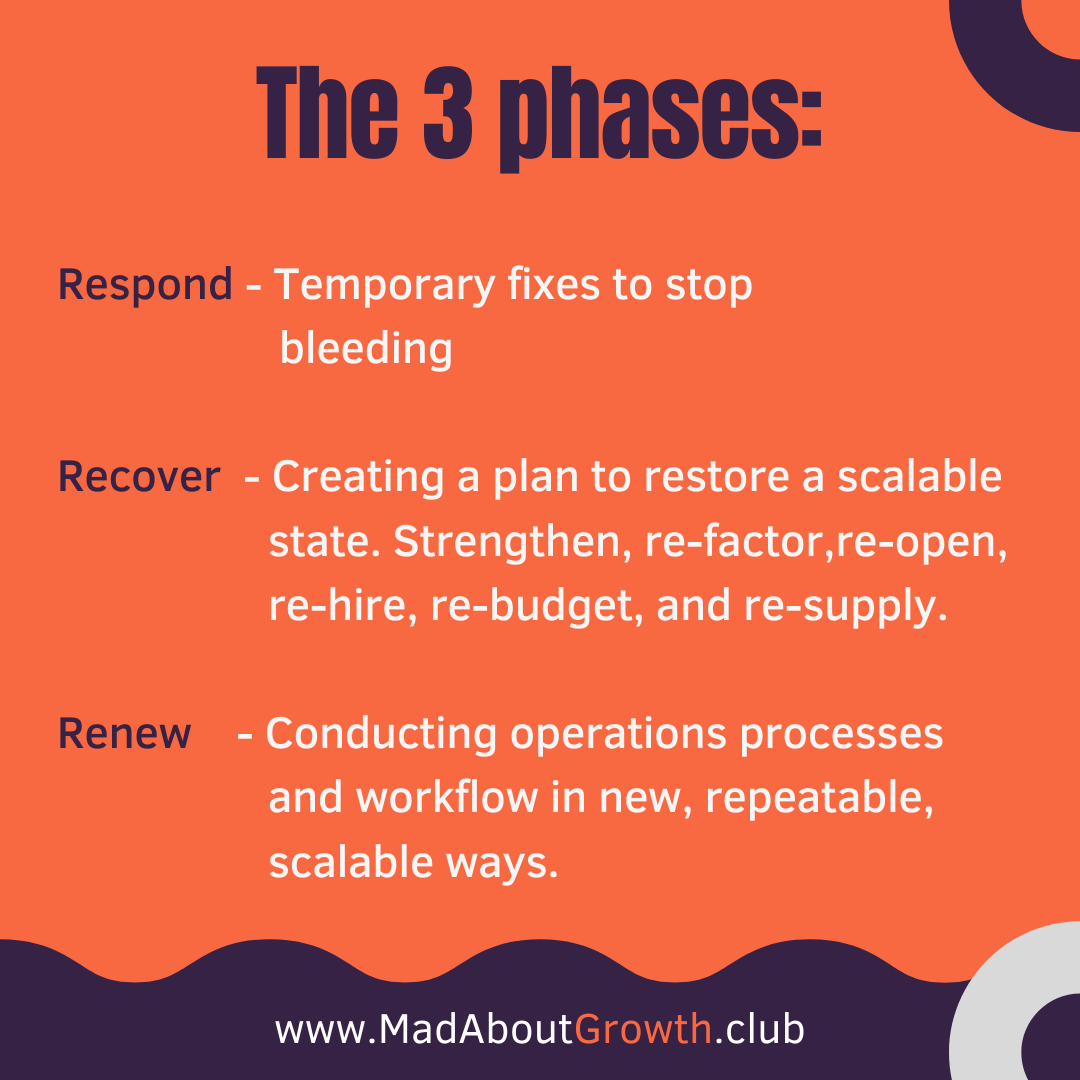 The 3 phases:

Respond - Temporary fixes to stop bleeding

Recover - Creating a plan to restore a scalable state. Strengthen, re-factor,re-open, re-hire, re-budget, and re-supply.

Renew - Conducting operations processes and workflow in new, repeatable, scalable ways.

www.MadAboutGrowth.club